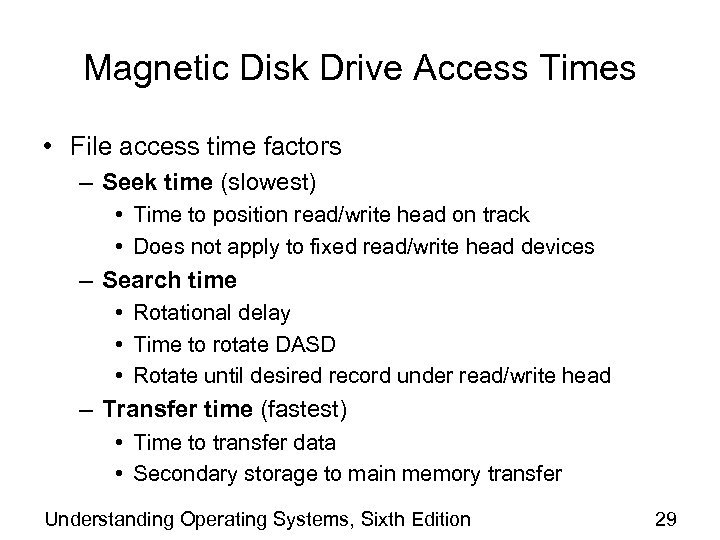 Magnetic Disk Drive Access Times

• File access time factors
  – Seek time (slowest)
    • Time to position read/write head on track
    • Does not apply to fixed read/write head devices
  – Search time
    • Rotational delay
    • Time to rotate DASD
    • Rotate until desired record under read/write head
  – Transfer time (fastest)
    • Time to transfer data
    • Secondary storage to main memory transfer

Understanding Operating Systems, Sixth Edition 29